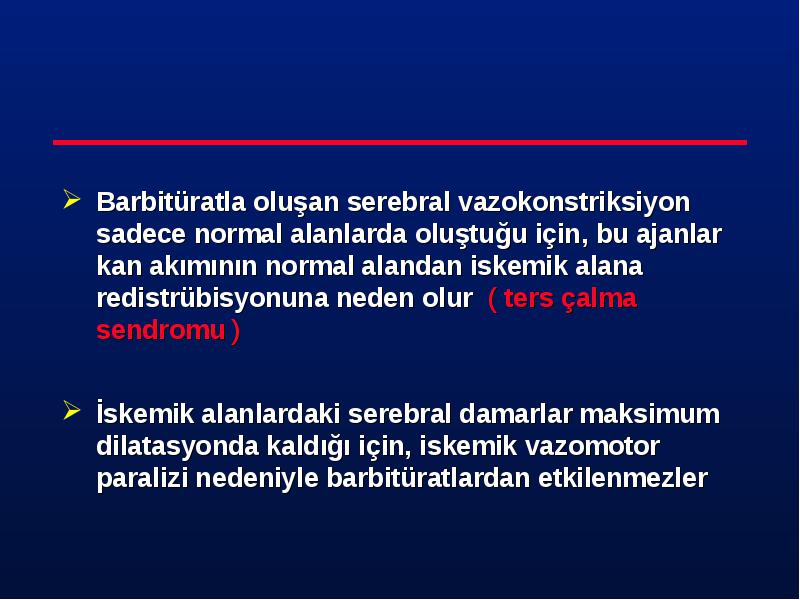 ➢ Barbitüratla oluşan serebral vazokonstriksiyon sadece normal alanlarda oluştuğu için, bu ajanlar kan akımının normal alandan iskemik alana redistrübisyonuna neden olur ( ters çalma sendromu )

➢ İskemik alanlardaki serebral damarlar maksimum dilatasyonda kaldığı için, iskemik vazomotor paralizi nedeniyle barbitüratlardan etkilenmezler